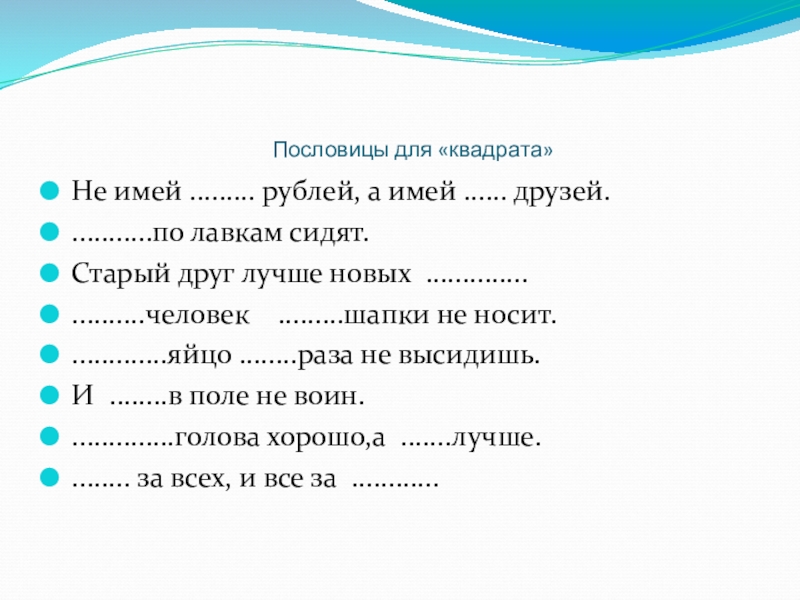 Пословицы для «квадрата»

Не имей ……… рублей, а имей …… друзей.
………..по лавкам сидят.
Старый друг лучше новых …………..
……….человек ………шапки не носит.
………….яйцо ……..раза не высидишь.
И ……..в поле не воин.
…………..голова хорошо,а …….лучше.
…….. за всех, и все за …………